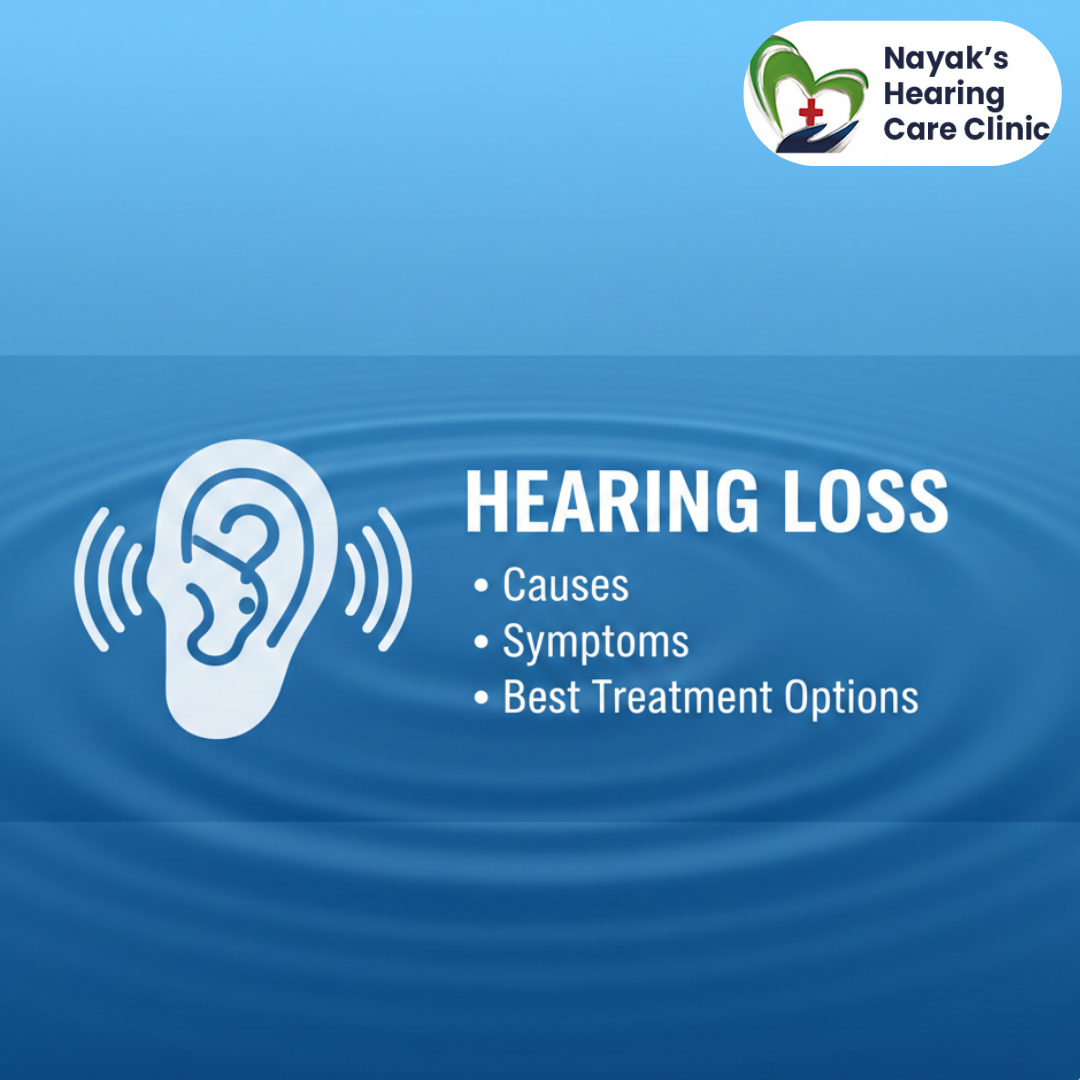 Nayak's Hearing Care Clinic

HEARING LOSS

• Causes
• Symptoms
• Best Treatment Options